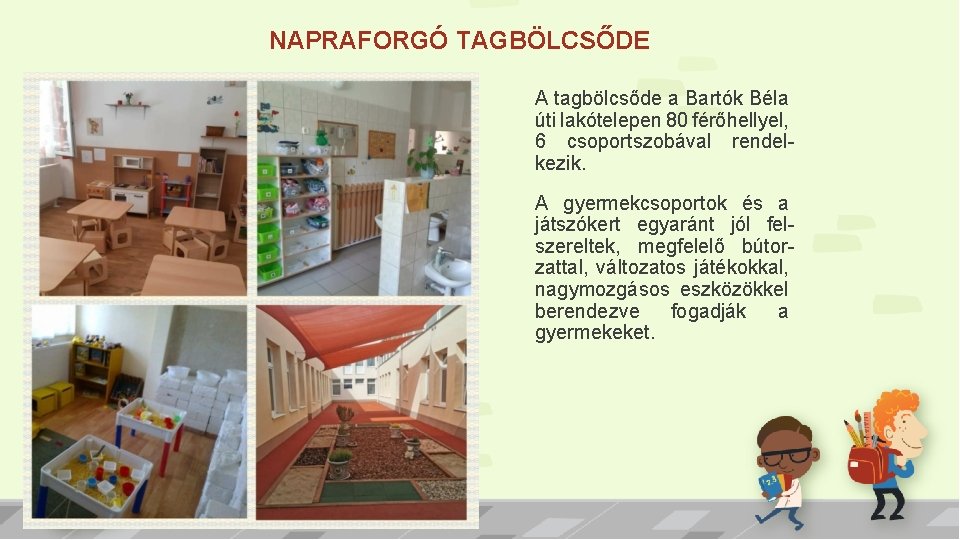 NAPRAFORGÓ TAGBÖLCSŐDE

A tagbölcsőde a Bartók Béla úti lakótelepen 80 férőhellyel, 6 csoportszobával rendelkezik.

A gyermekcsoportok és a játszókert egyaránt jól felszereltek, megfelelő bútorzattal, változatos játékokkal, nagymozgásos eszközökkel berendezve fogadják a gyermekeket.